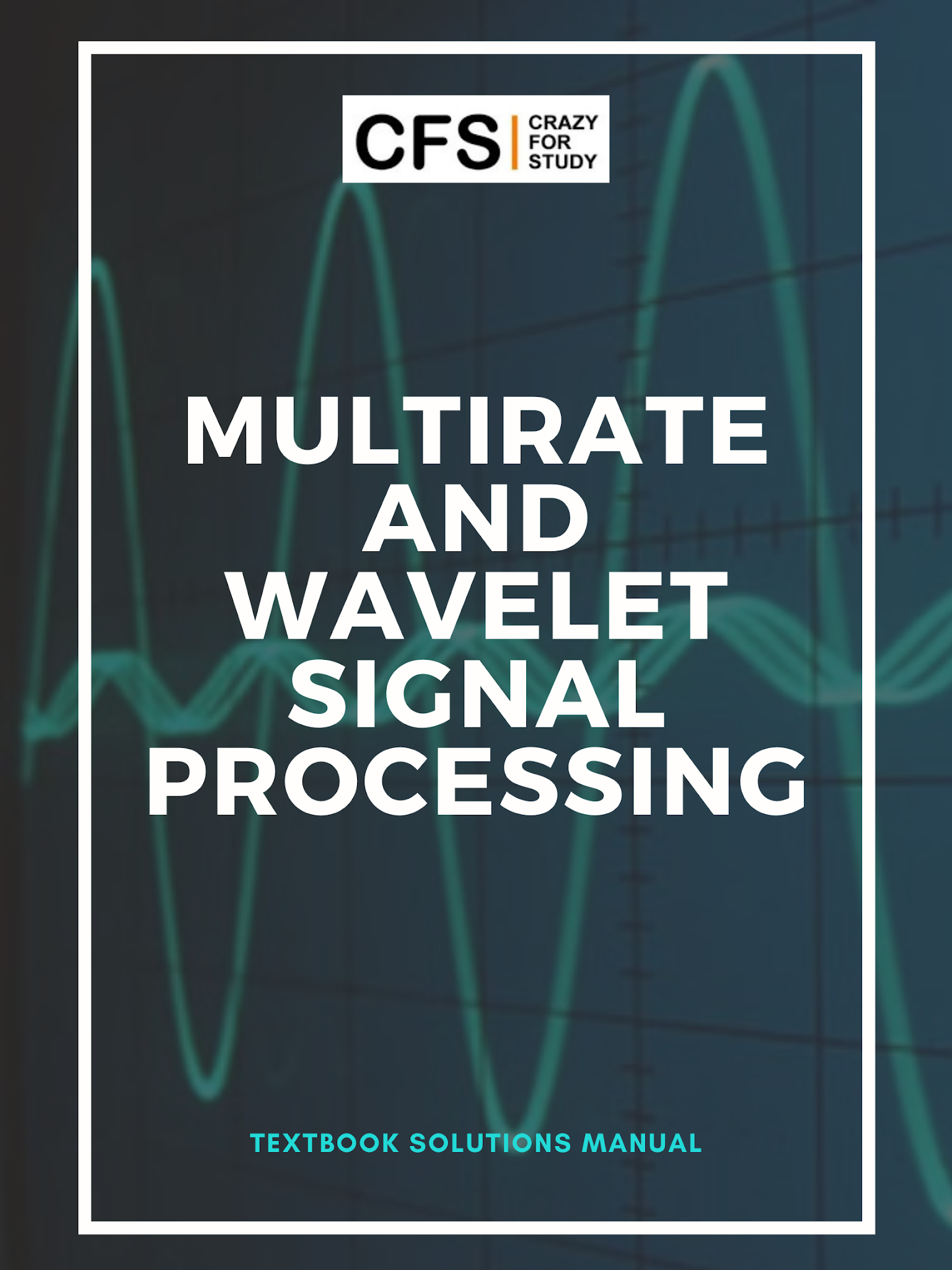 CFS CRAZY FOR STUDY

MULTIRATE AND WAVELET SIGNAL PROCESSING

TEXTBOOK SOLUTIONS MANUAL